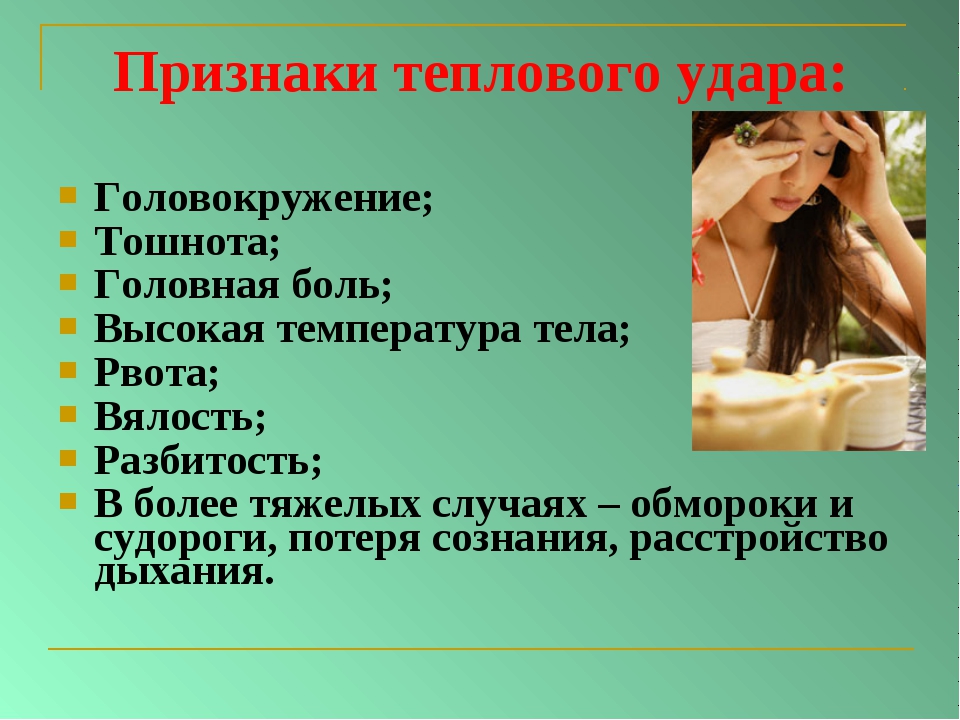 Признаки теплового удара:

- Головокружение;
- Тошнота;
- Головная боль;
- Высокая температура тела;
- Рвота;
- Вялость;
- Разбитость;
- В более тяжелых случаях – обмороки и судороги, потеря сознания, расстройство дыхания.